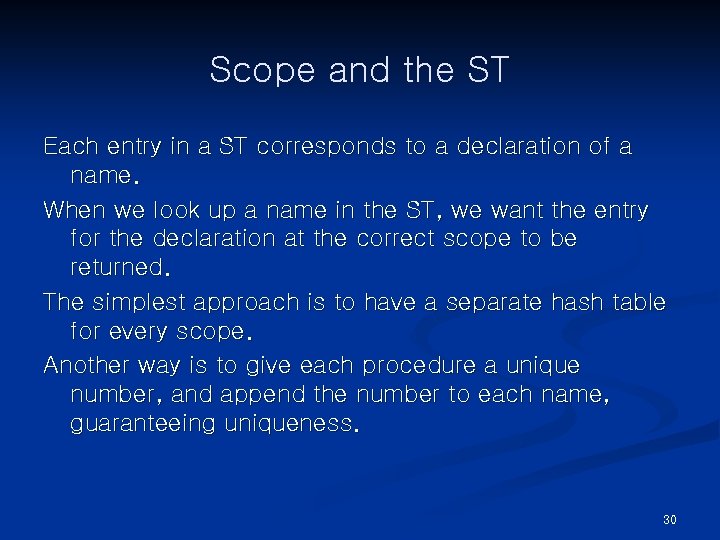 Scope and the ST

Each entry in a ST corresponds to a declaration of a name.

When we look up a name in the ST, we want the entry for the declaration at the correct scope to be returned.

The simplest approach is to have a separate hash table for every scope.

Another way is to give each procedure a unique number, and append the number to each name, guaranteeing uniqueness.

30